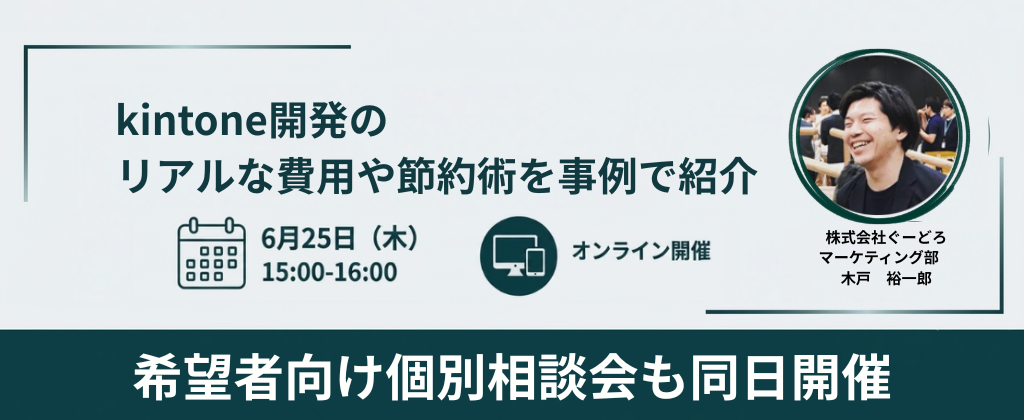 kintone開発の
リアルな費用や節約術を事例で紹介

6月25日（木）
15:00-16:00

オンライン開催

株式会社ぐーどろ
マーケティング部
木戸　裕一郎

希望者向け個別相談会も同日開催